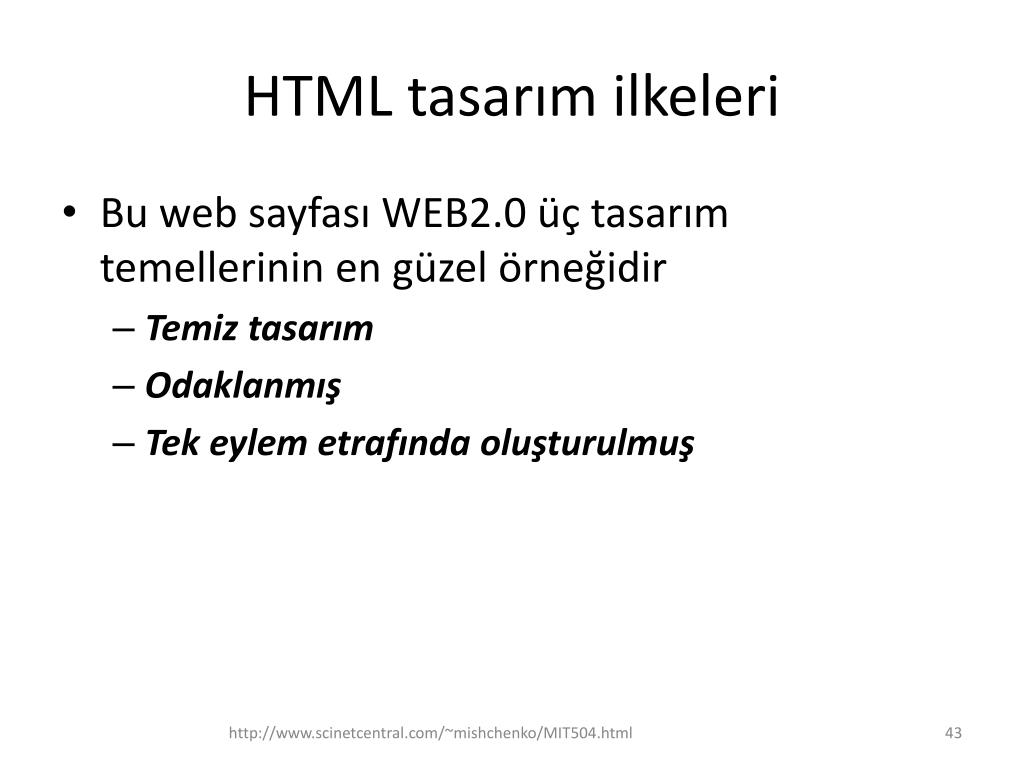 HTML tasarım ilkeleri

• Bu web sayfası WEB2.0 üç tasarım temellerinin en güzel örneğidir
– Temiz tasarım
– Odaklanmış
– Tek eylem etrafında oluşturulmuş

http://www.scinetcentral.com/~mishchenko/MIT504.html

43